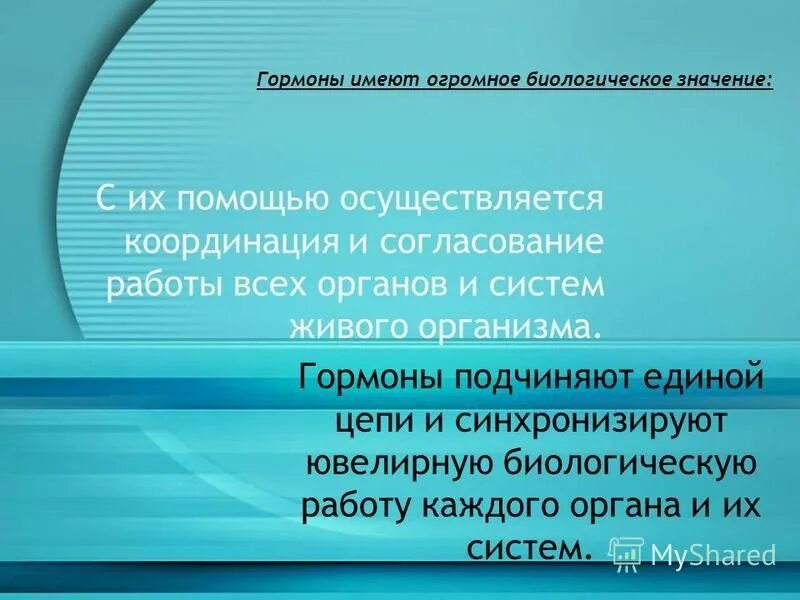 Гормоны имеют огромное биологическое значение:

С их помощью осуществляется координация и согласование работы всех органов и систем живого организма.

Гормоны подчиняют единой цепи и синхронизируют ювелирную биологическую работу каждого органа и их систем.

MyShared